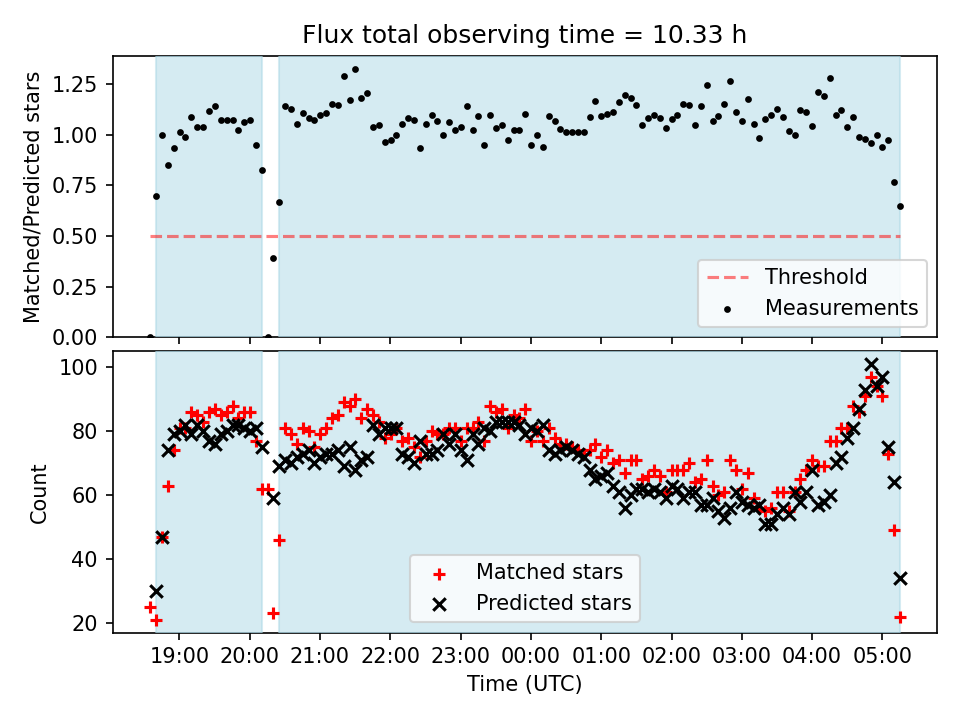 Flux total observing time = 10.33 h

Matched/Predicted stars

1.25
1.00
0.75
0.50
0.25
0.00

Threshold
Measurements

Count

100
80
60
40
20

Matched stars
Predicted stars

19:00 20:00 21:00 22:00 23:00 00:00 01:00 02:00 03:00 04:00 05:00

Time (UTC)